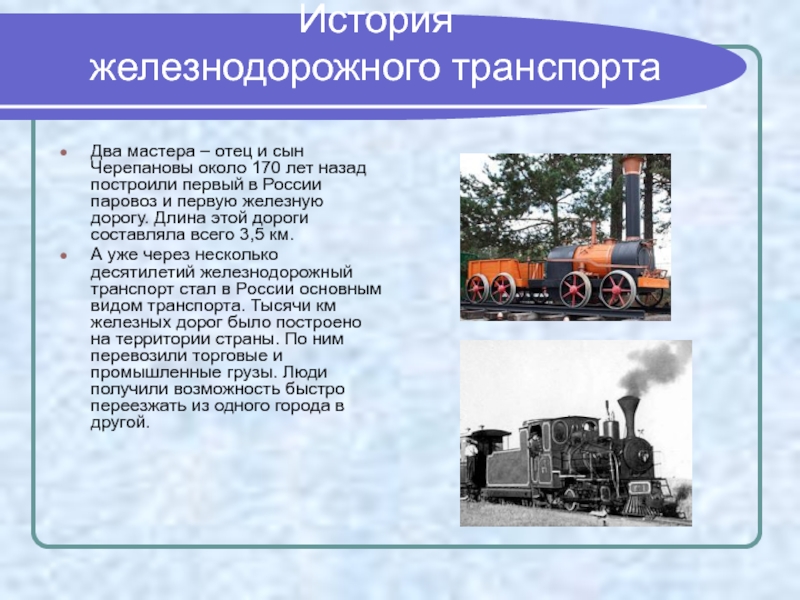 История железнодорожного транспорта

Два мастера – отец и сын Черепановы около 170 лет назад построили первый в России паровоз и первую железную дорогу. Длина этой дороги составляла всего 3,5 км.

А уже через несколько десятилетий железнодорожный транспорт стал в России основным видом транспорта. Тысячи км железных дорог было построено на территории страны. По ним перевозили торговые и промышленные грузы. Люди получили возможность быстро переезжать из одного города в другой.